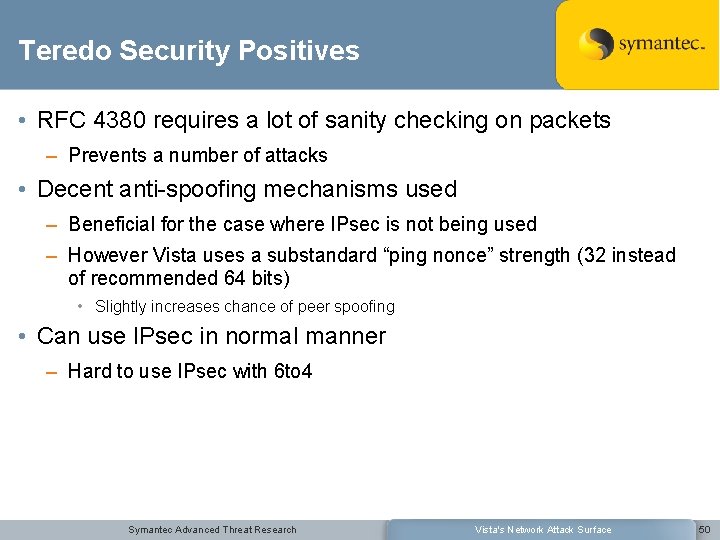 Teredo Security Positives

symantec.

• RFC 4380 requires a lot of sanity checking on packets
– Prevents a number of attacks
• Decent anti-spoofing mechanisms used
– Beneficial for the case where IPsec is not being used
– However Vista uses a substandard “ping nonce” strength (32 instead of recommended 64 bits)
• Slightly increases chance of peer spoofing
• Can use IPsec in normal manner
– Hard to use IPsec with 6to4

Symantec Advanced Threat Research

Vista's Network Attack Surface

50